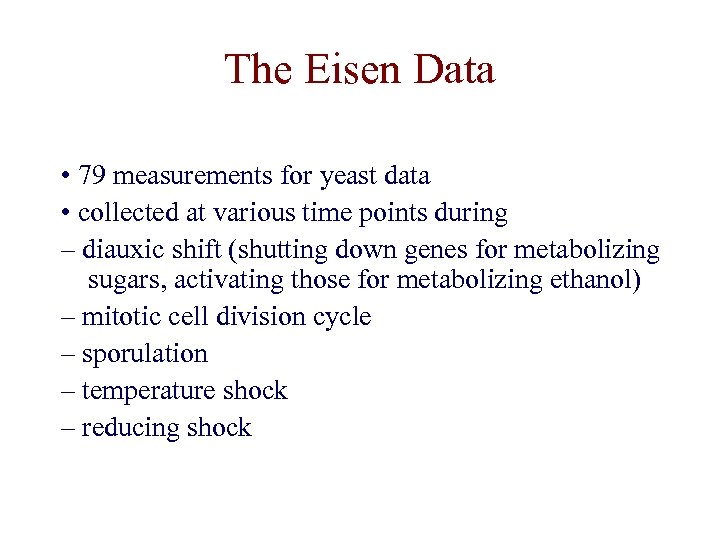 The Eisen Data

• 79 measurements for yeast data
• collected at various time points during
– diauxic shift (shutting down genes for metabolizing sugars, activating those for metabolizing ethanol)
– mitotic cell division cycle
– sporulation
– temperature shock
– reducing shock